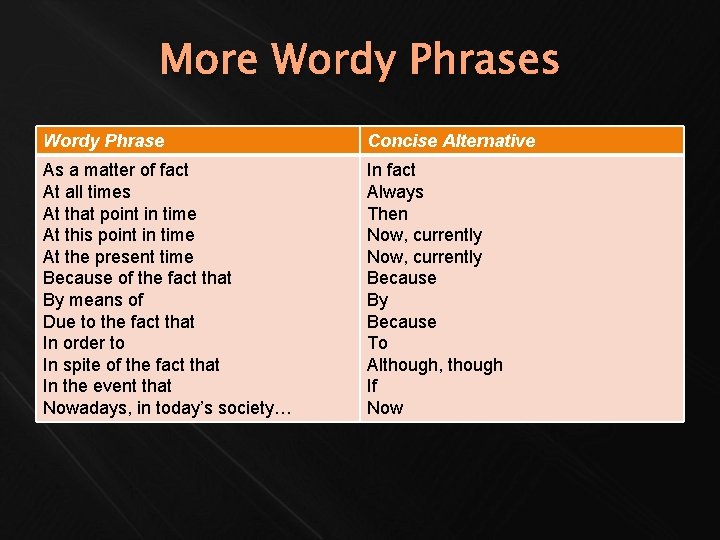 More Wordy Phrases

| Wordy Phrase | Concise Alternative |
|---|---|
| As a matter of fact | In fact |
| At all times | Always |
| At that point in time | Then |
| At this point in time | Now, currently |
| At the present time | Now, currently |
| Because of the fact that | Because |
| By means of | By |
| Due to the fact that | Because |
| In order to | To |
| In spite of the fact that | Although, though |
| In the event that | If |
| Nowadays, in today's society… | Now |